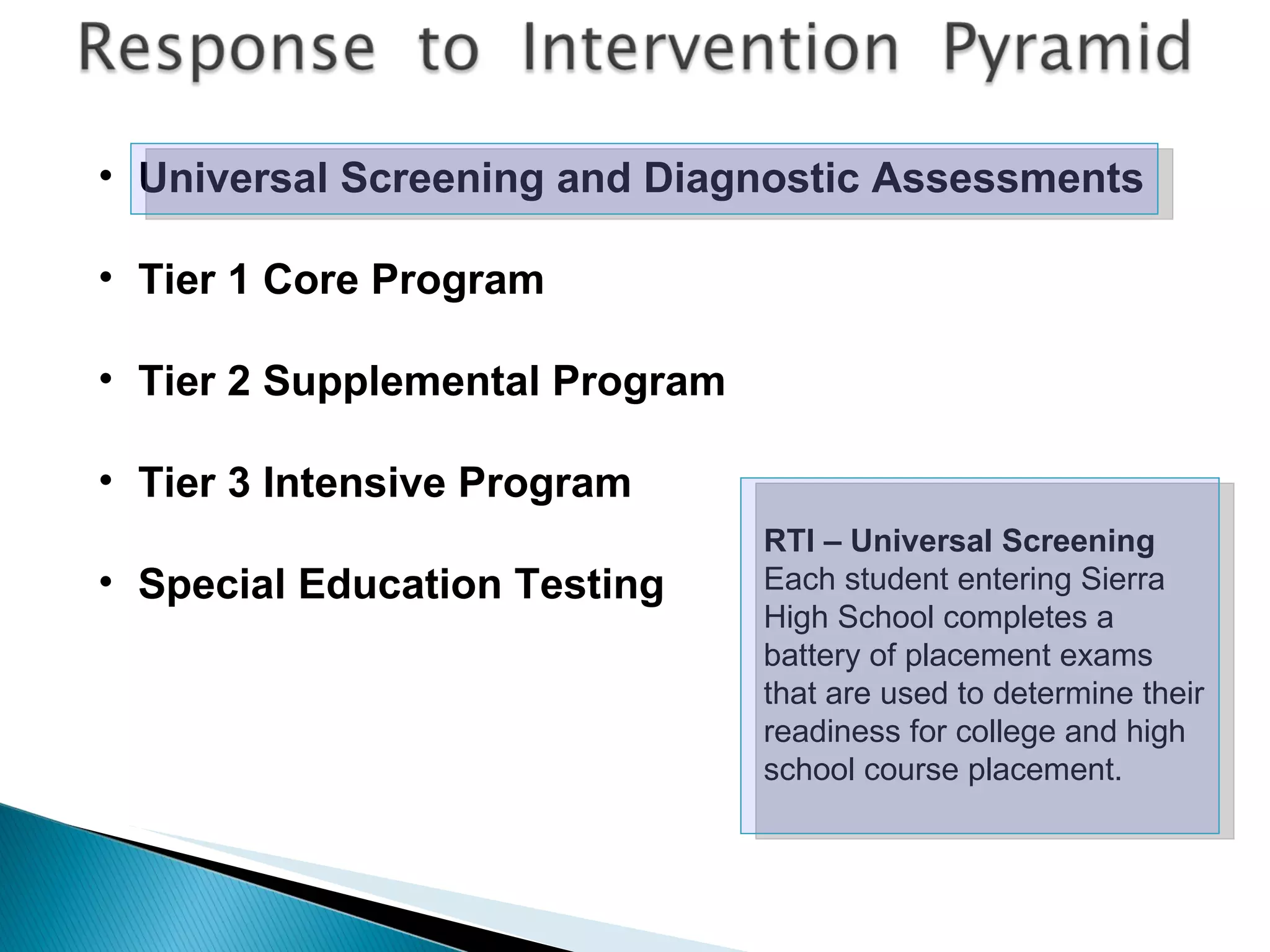 Response to Intervention Pyramid

• Universal Screening and Diagnostic Assessments

• Tier 1 Core Program

• Tier 2 Supplemental Program

• Tier 3 Intensive Program

• Special Education Testing

RTI – Universal Screening
Each student entering Sierra High School completes a battery of placement exams that are used to determine their readiness for college and high school course placement.